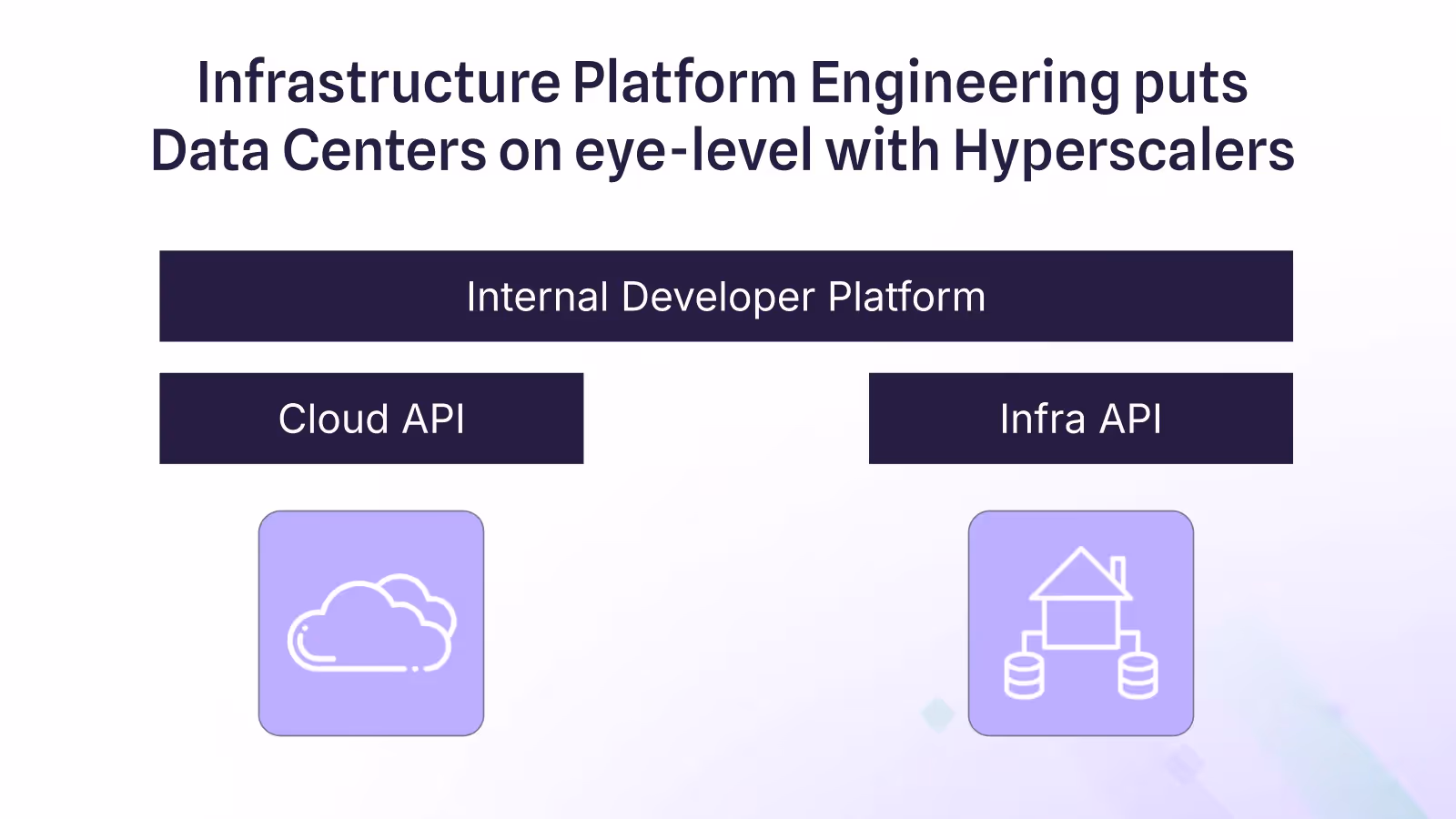 Infrastructure Platform Engineering puts Data Centers on eye-level with Hyperscalers

Internal Developer Platform

Cloud API

Infra API